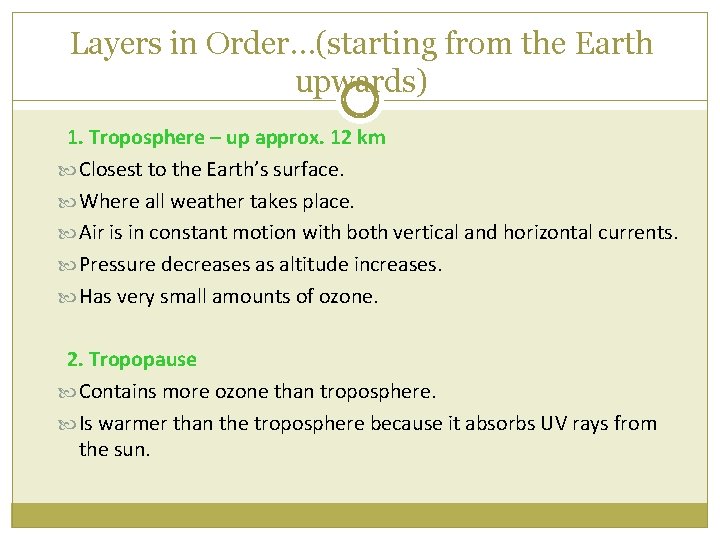 Layers in Order…(starting from the Earth upwards)

1. Troposphere – up approx. 12 km

Closest to the Earth's surface.

Where all weather takes place.

Air is in constant motion with both vertical and horizontal currents.

Pressure decreases as altitude increases.

Has very small amounts of ozone.

2. Tropopause

Contains more ozone than troposphere.

Is warmer than the troposphere because it absorbs UV rays from the sun.